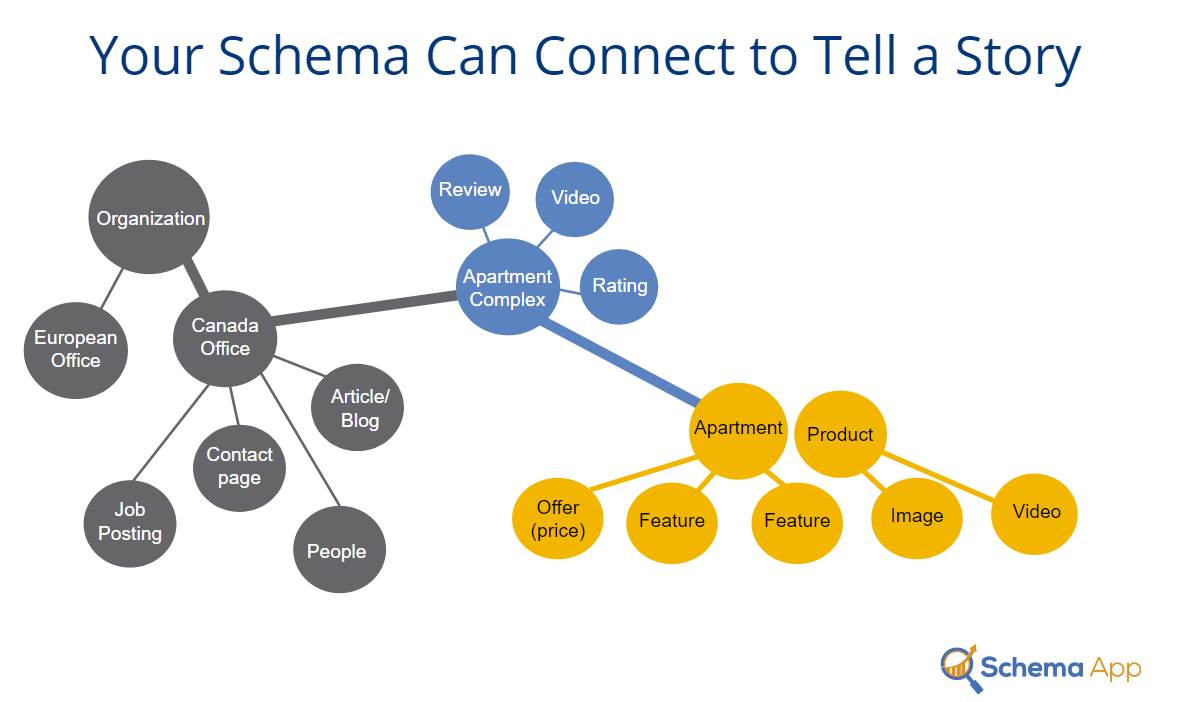 Your Schema Can Connect to Tell a Story

Organization

European Office

Canada Office

Article/ Blog

Contact page

Job Posting

People

Review

Video

Apartment Complex

Rating

Apartment

Product

Offer (price)

Feature

Feature

Image

Video

Schema App